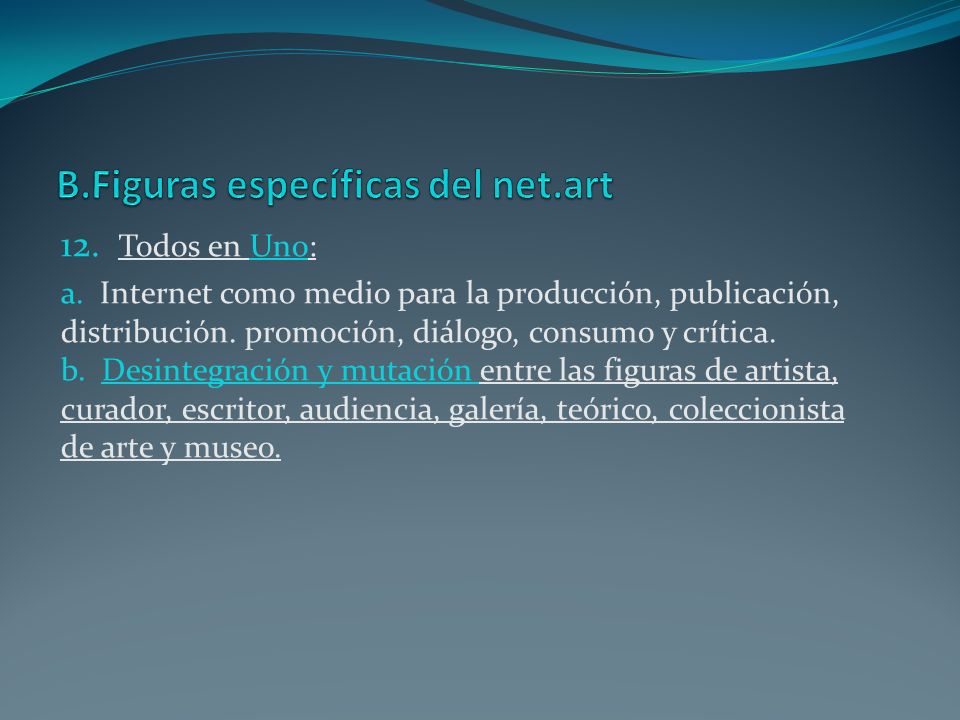 B.Figuras específicas del net.art

12. Todos en Uno:

a. Internet como medio para la producción, publicación, distribución. promoción, diálogo, consumo y crítica.
b. Desintegración y mutación entre las figuras de artista, curador, escritor, audiencia, galería, teórico, coleccionista de arte y museo.